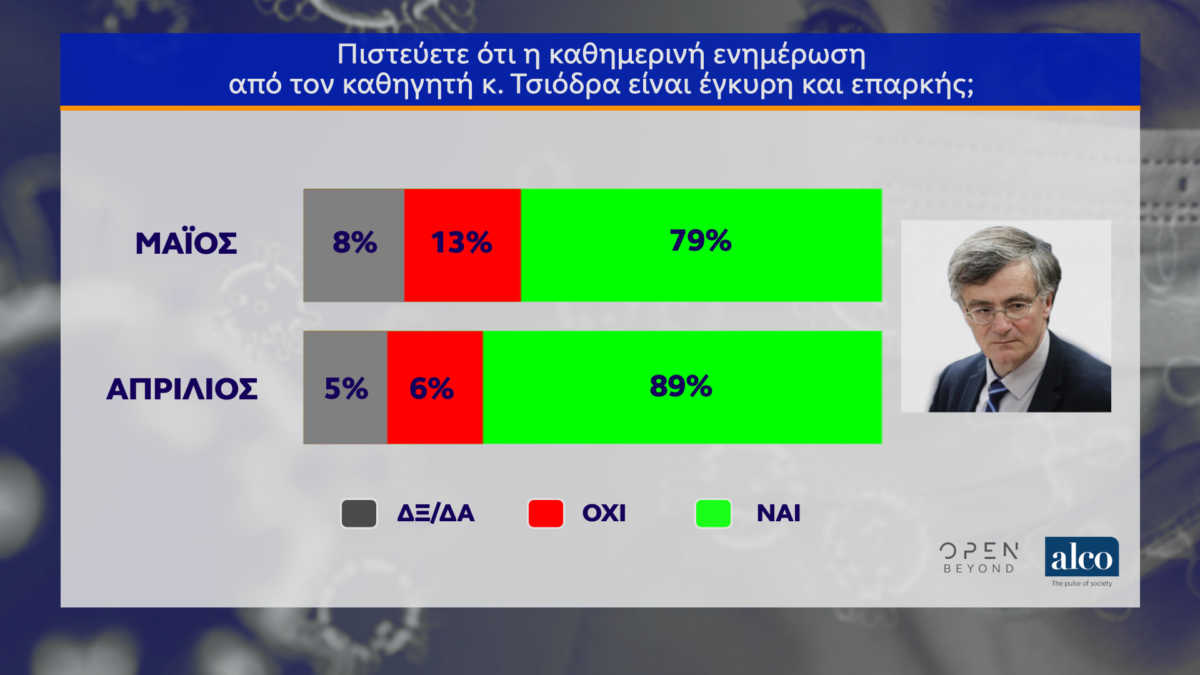 Πιστεύετε ότι η καθημερινή ενημέρωση από τον καθηγητή κ. Τσιόδρα είναι έγκυρη και επαρκής;

ΜΑΪΟΣ 8% 13% 79%

ΑΠΡΙΛΙΟΣ 5% 6% 89%

ΔΞ/ΔΑ ΟΧΙ ΝΑΙ

OPEN BEYOND

alco The pulse of society